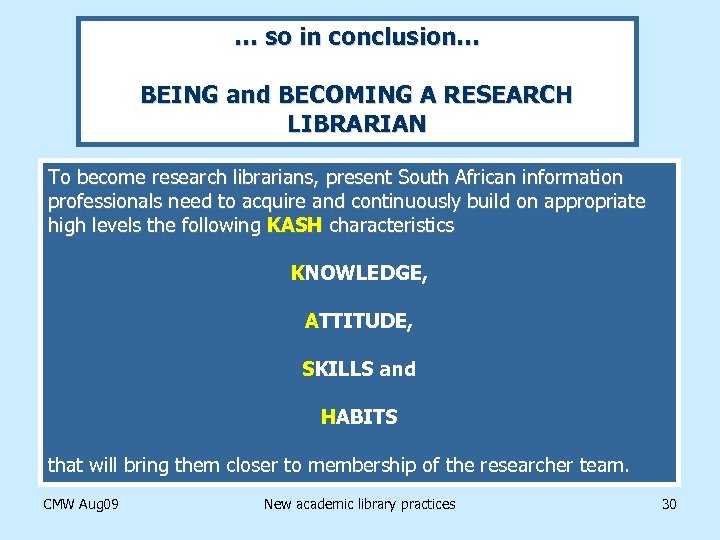 … so in conclusion…

BEING and BECOMING A RESEARCH LIBRARIAN

To become research librarians, present South African information professionals need to acquire and continuously build on appropriate high levels the following KASH characteristics

KNOWLEDGE,

ATTITUDE,

SKILLS and

HABITS

that will bring them closer to membership of the researcher team.

CMW Aug09

New academic library practices

30